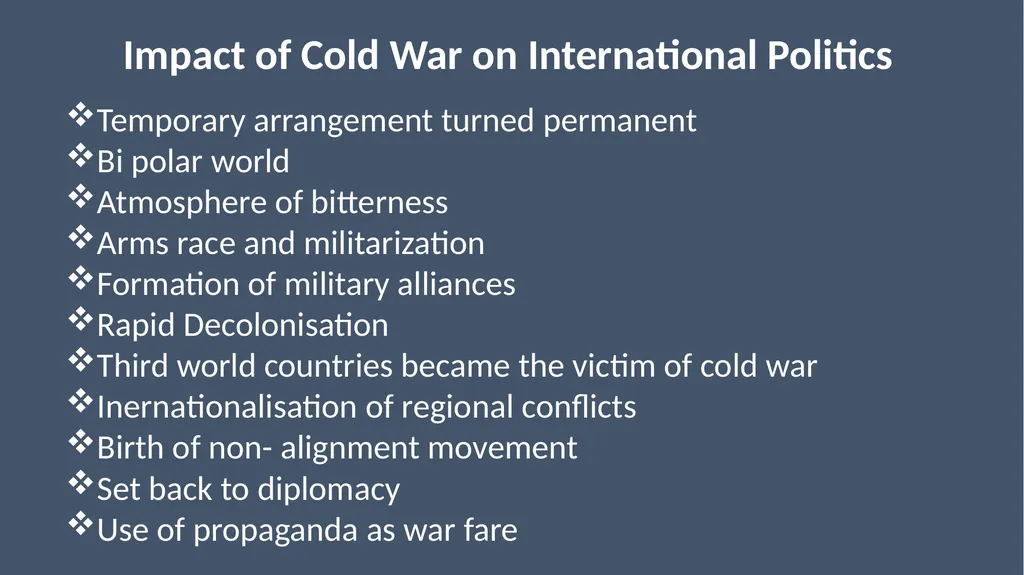 Impact of Cold War on International Politics

❖Temporary arrangement turned permanent
❖Bi polar world
❖Atmosphere of bitterness
❖Arms race and militarization
❖Formation of military alliances
❖Rapid Decolonisation
❖Third world countries became the victim of cold war
❖Inernationalisation of regional conflicts
❖Birth of non- alignment movement
❖Set back to diplomacy
❖Use of propaganda as war fare